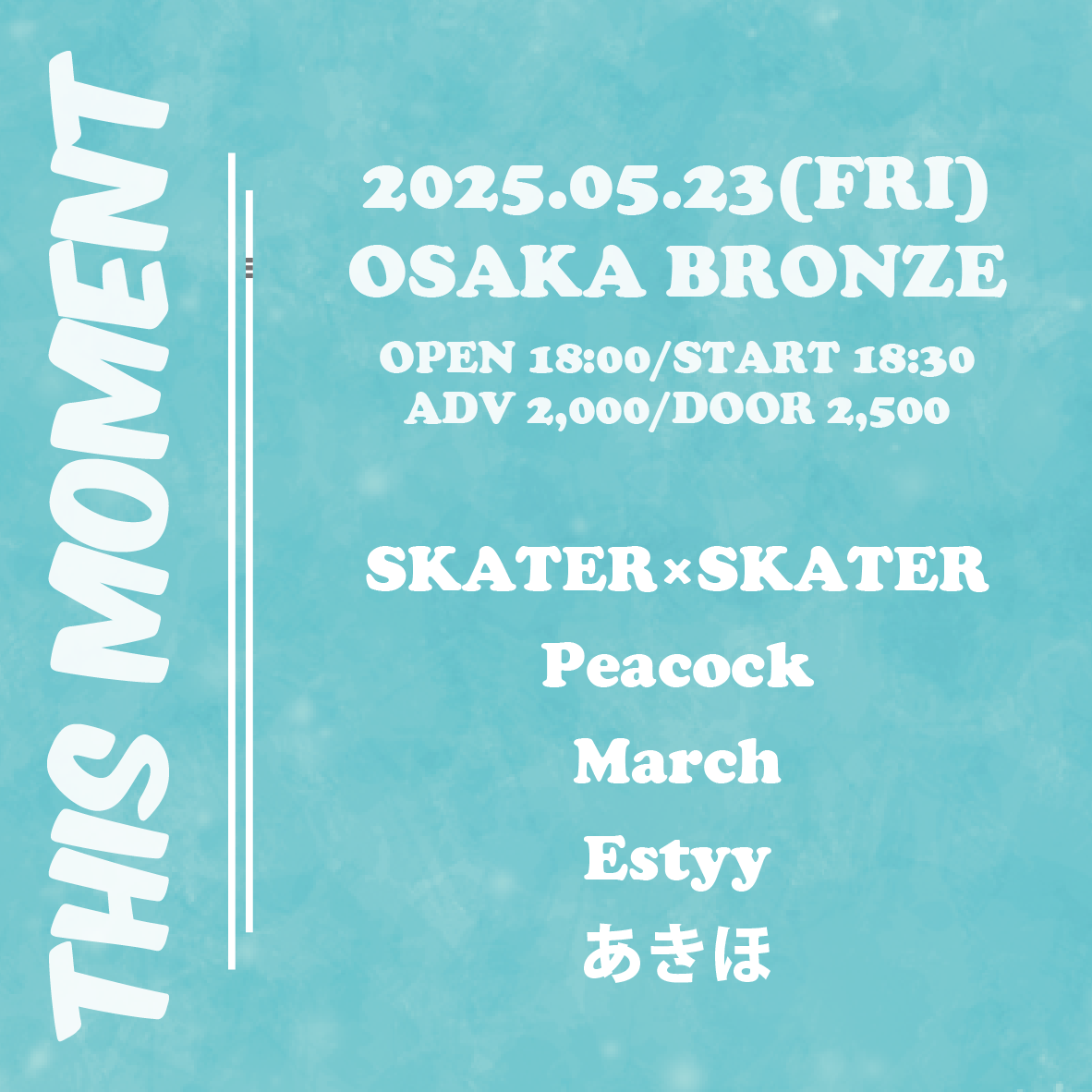 THIS MOMENT

2025.05.23(FRI)
OSAKA BRONZE

OPEN 18:00/START 18:30
ADV 2,000/DOOR 2,500

SKATER×SKATER
Peacock
March
Estyy
あきほ